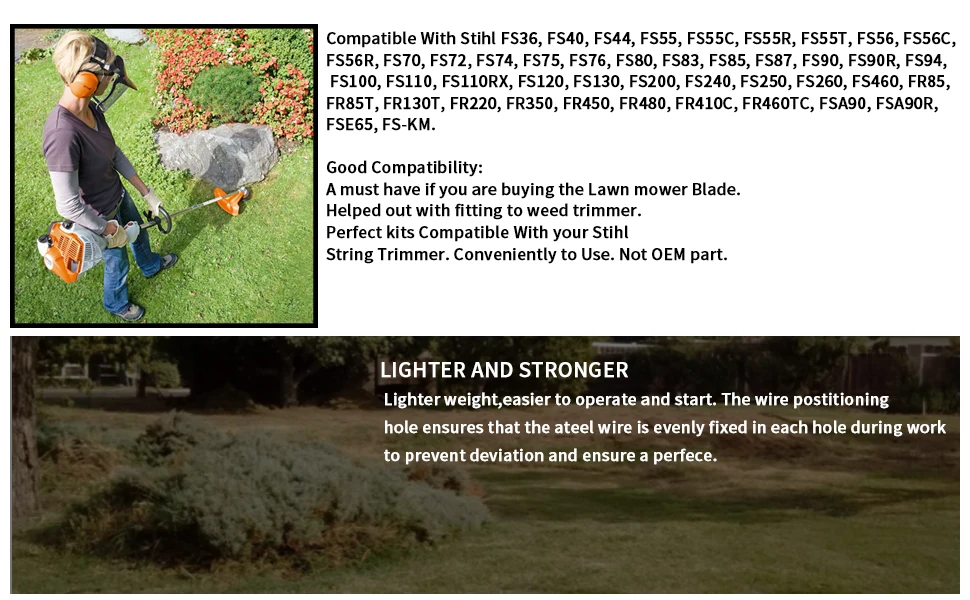 Compatible With Stihl FS36, FS40, FS44, FS55, FS55C, FS55R, FS55T, FS56, FS56C, FS56R, FS70, FS72, FS74, FS75, FS76, FS80, FS83, FS85, FS87, FS90, FS90R, FS94, FS100, FS110, FS110RX, FS120, FS130, FS200, FS240, FS250, FS260, FS460, FR85, FR85T, FR130T, FR220, FR350, FR450, FR480, FR410C, FR460TC, FSA90, FSA90R, FSE65, FS-KM.

Good Compatibility:
A must have if you are buying the Lawn mower Blade.
Helped out with fitting to weed trimmer.
Perfect kits Compatible With your Stihl
String Trimmer. Conveniently to Use. Not OEM part.

LIGHTER AND STRONGER
Lighter weight,easier to operate and start. The wire postitioning hole ensures that the ateel wire is evenly fixed in each hole during work to prevent deviation and ensure a perfece.